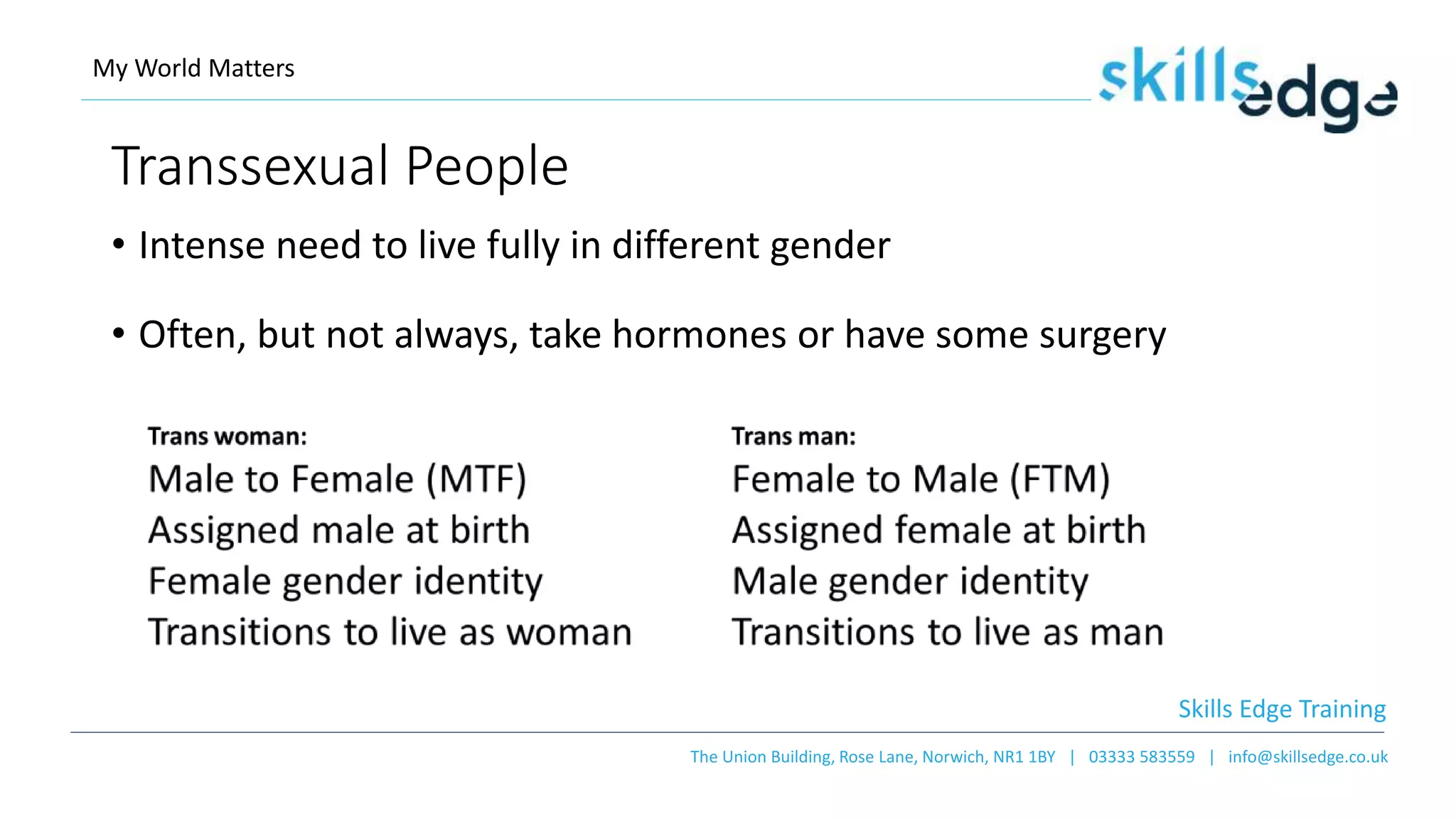 My World Matters

skillsedge

Transsexual People

• Intense need to live fully in different gender

• Often, but not always, take hormones or have some surgery

Trans woman:
Male to Female (MTF)
Assigned male at birth
Female gender identity
Transitions to live as woman

Trans man:
Female to Male (FTM)
Assigned female at birth
Male gender identity
Transitions to live as man

Skills Edge Training

The Union Building, Rose Lane, Norwich, NR1 1BY | 03333 583559 | info@skillsedge.co.uk